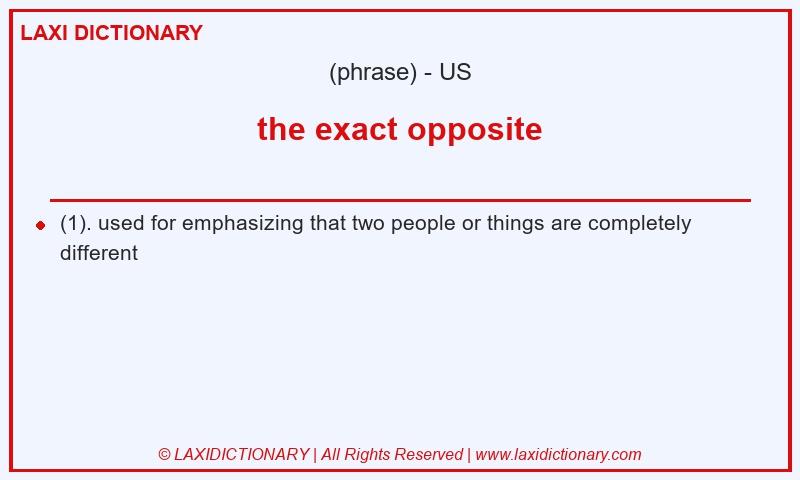 LAXI DICTIONARY

(phrase) - US

the exact opposite

(1). used for emphasizing that two people or things are completely different

© LAXIDICTIONARY | All Rights Reserved | www.laxidictionary.com